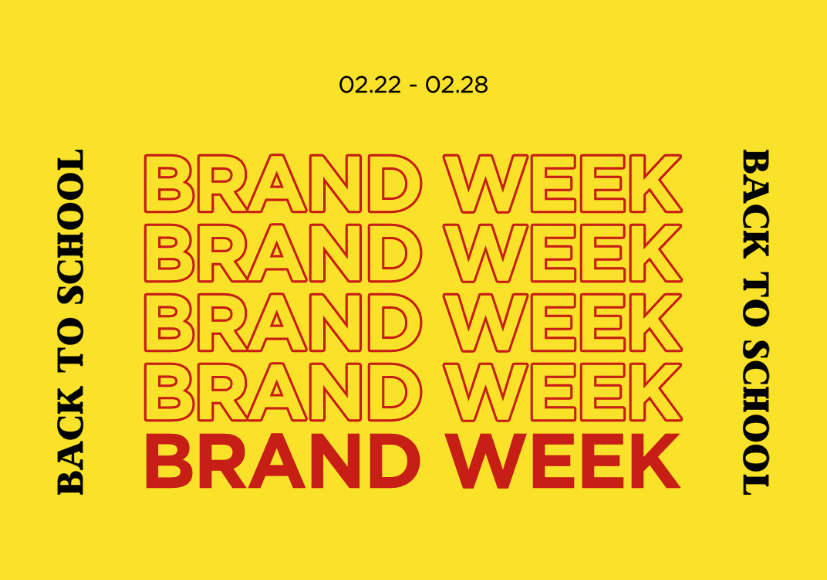 02.22 - 02.28

BACK TO SCHOOL

BRAND WEEK
BRAND WEEK
BRAND WEEK
BRAND WEEK
BRAND WEEK

BACK TO SCHOOL